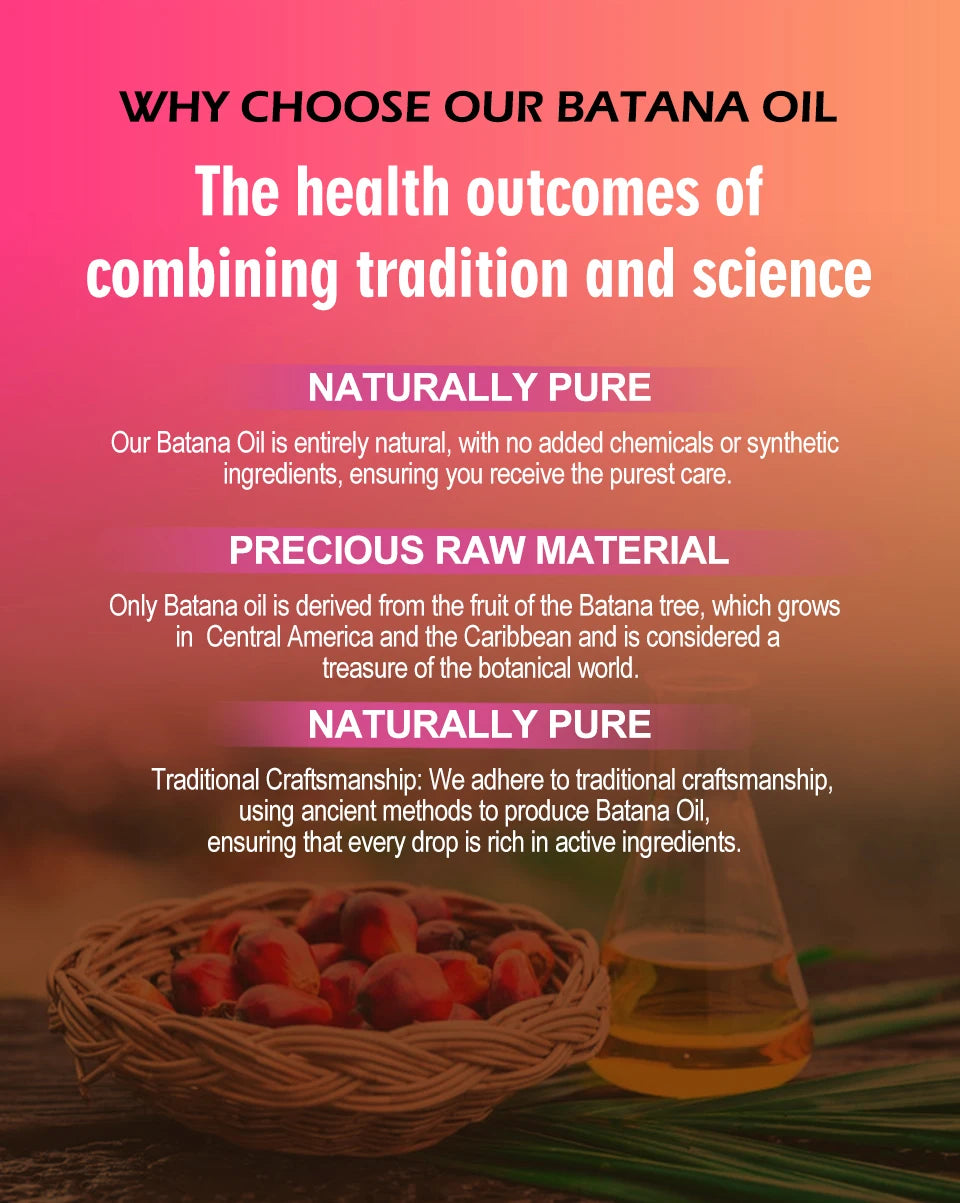 WHY CHOOSE OUR BATANA OIL

The health outcomes of combining tradition and science

NATURALLY PURE

Our Batana Oil is entirely natural, with no added chemicals or synthetic ingredients, ensuring you receive the purest care.

PRECIOUS RAW MATERIAL

Only Batana oil is derived from the fruit of the Batana tree, which grows in  Central America and the Caribbean and is considered a treasure of the botanical world.

NATURALLY PURE

Traditional Craftsmanship: We adhere to traditional craftsmanship, using ancient methods to produce Batana Oil, ensuring that every drop is rich in active ingredients.